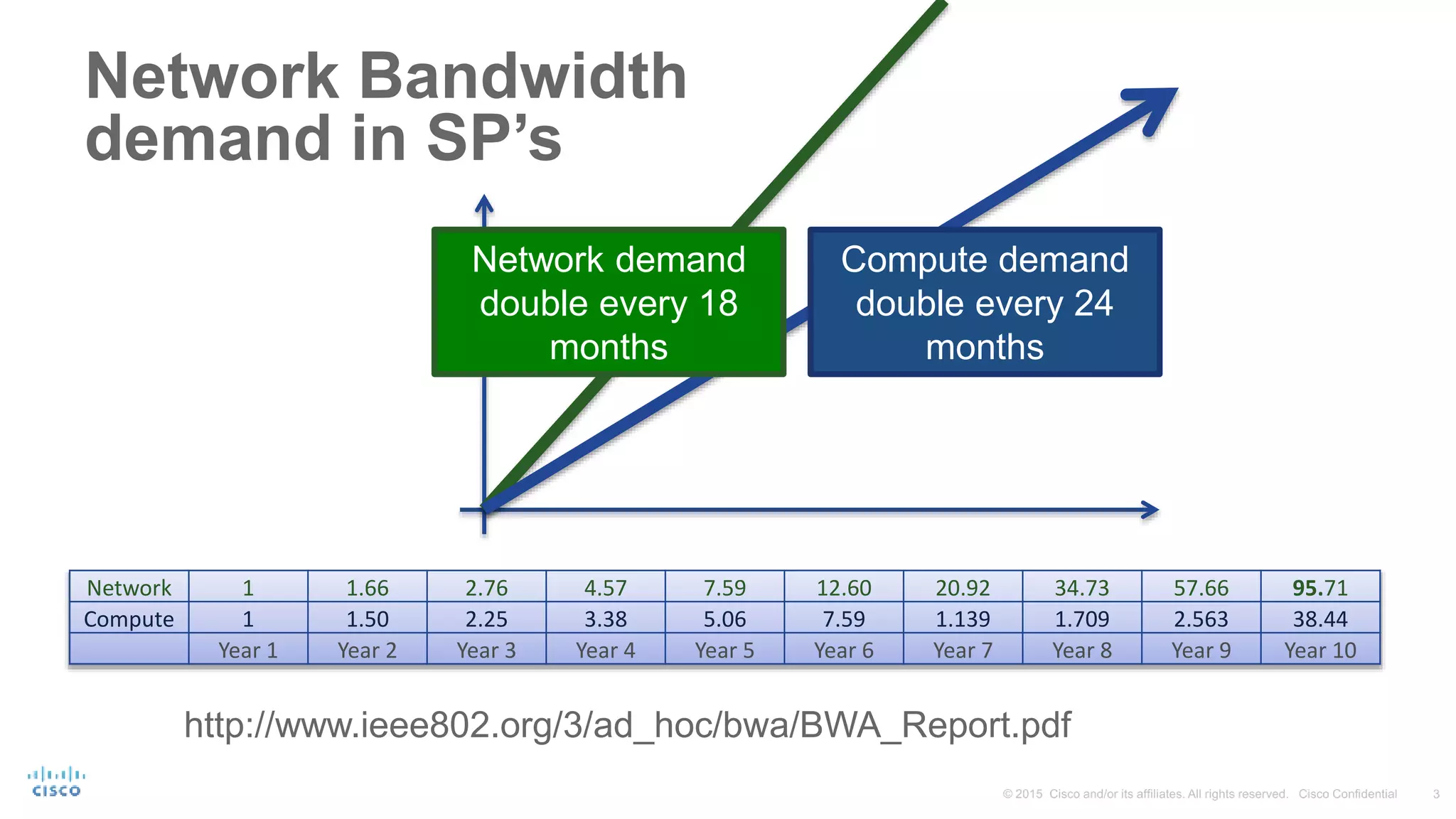 Network Bandwidth demand in SP's

Network demand double every 18 months

Compute demand double every 24 months

| Network | 1 | 1.66 | 2.76 | 4.57 | 7.59 | 12.60 | 20.92 | 34.73 | 57.66 | 95.71 |
|---|---|---|---|---|---|---|---|---|---|---|
| Compute | 1 | 1.50 | 2.25 | 3.38 | 5.06 | 7.59 | 1.139 | 1.709 | 2.563 | 38.44 |
| | Year 1 | Year 2 | Year 3 | Year 4 | Year 5 | Year 6 | Year 7 | Year 8 | Year 9 | Year 10 |

http://www.ieee802.org/3/ad_hoc/bwa/BWA_Report.pdf

CISCO

© 2015 Cisco and/or its affiliates. All rights reserved. Cisco Confidential 3